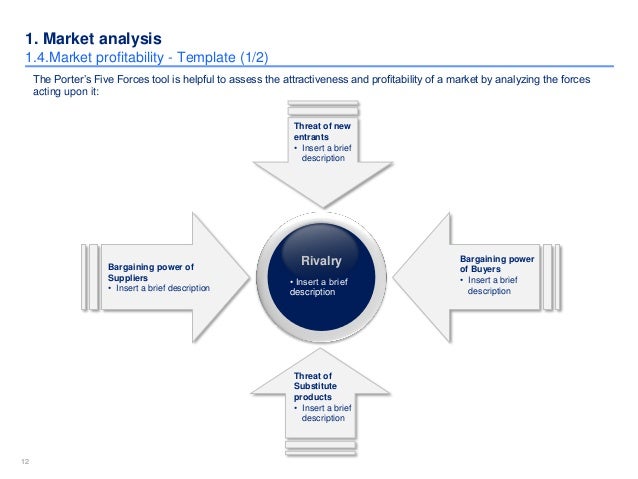 1. Market analysis
1.4.Market profitability - Template (1/2)

The Porter's Five Forces tool is helpful to assess the attractiveness and profitability of a market by analyzing the forces acting upon it:

Threat of new entrants
• Insert a brief description

Bargaining power of Suppliers
• Insert a brief description

Rivalry
• Insert a brief description

Bargaining power of Buyers
• Insert a brief description

Threat of Substitute products
• Insert a brief description

12